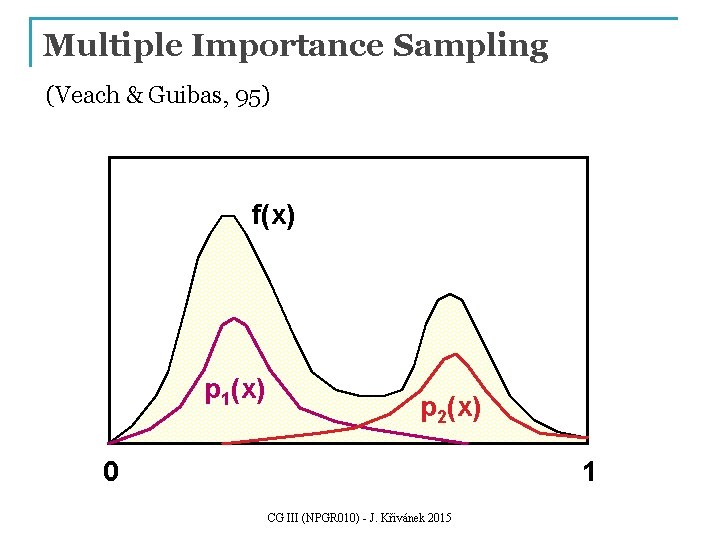 Multiple Importance Sampling

(Veach & Guibas, 95)

f(x)

$p_1(x)$

$p_2(x)$

0

1

CG III (NPGR010) - J. Křivánek 2015